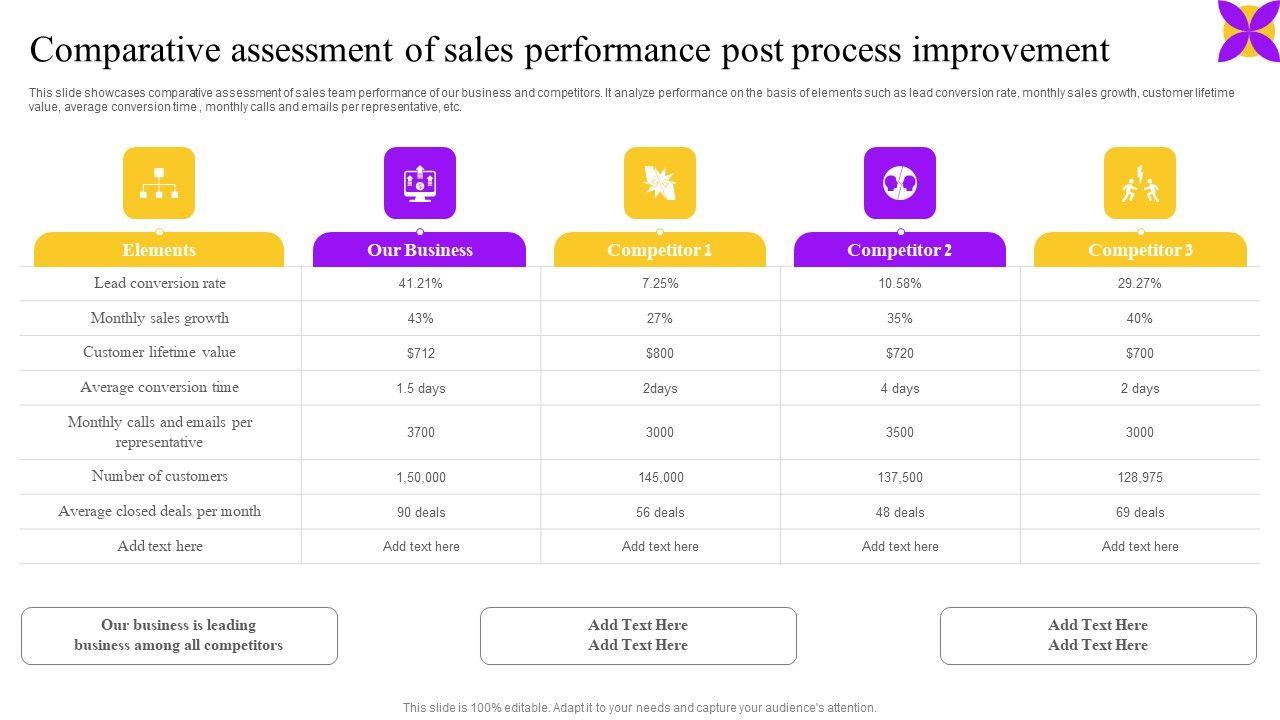 Comparative assessment of sales performance post process improvement

This slide showcases comparative assessment of sales team performance of our business and competitors. It analyze performance on the basis of elements such as lead conversion rate, monthly sales growth, customer lifetime value, average conversion time , monthly calls and emails per representative, etc.

| Elements | Our Business | Competitor 1 | Competitor 2 | Competitor 3 |
|---|---|---|---|---|
| Lead conversion rate | 41.21% | 7.25% | 10.58% | 29.27% |
| Monthly sales growth | 43% | 27% | 35% | 40% |
| Customer lifetime value | $712 | $800 | $720 | $700 |
| Average conversion time | 1.5 days | 2days | 4 days | 2 days |
| Monthly calls and emails per representative | 3700 | 3000 | 3500 | 3000 |
| Number of customers | 1,50,000 | 145,000 | 137,500 | 128,975 |
| Average closed deals per month | 90 deals | 56 deals | 48 deals | 69 deals |
| Add text here | Add text here | Add text here | Add text here | Add text here |

Our business is leading business among all competitors

Add Text Here
Add Text Here

Add Text Here
Add Text Here

This slide is 100% editable. Adapt it to your needs and capture your audience's attention.